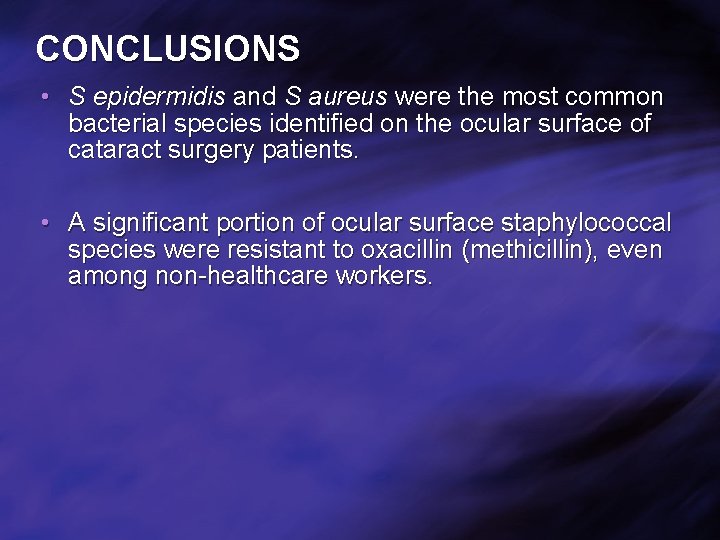 CONCLUSIONS

• S epidermidis and S aureus were the most common bacterial species identified on the ocular surface of cataract surgery patients.

• A significant portion of ocular surface staphylococcal species were resistant to oxacillin (methicillin), even among non-healthcare workers.